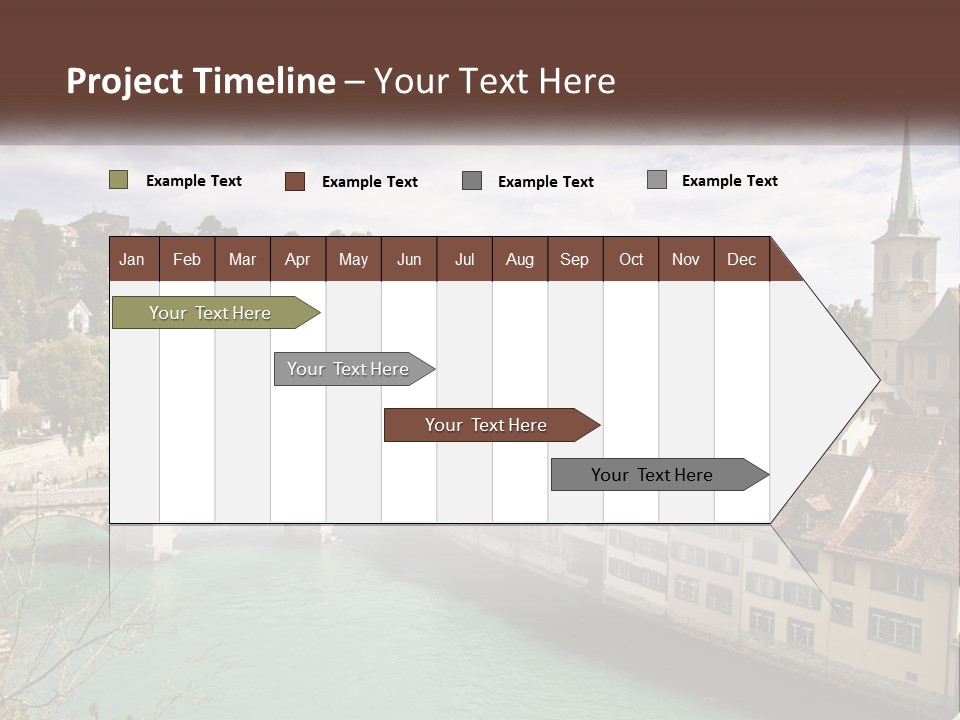 Project Timeline – Your Text Here

Example Text
Example Text
Example Text
Example Text

| Jan | Feb | Mar | Apr | May | Jun | Jul | Aug | Sep | Oct | Nov | Dec |
|---|---|---|---|---|---|---|---|---|---|---|---|

Your Text Here
Your Text Here
Your Text Here
Your Text Here